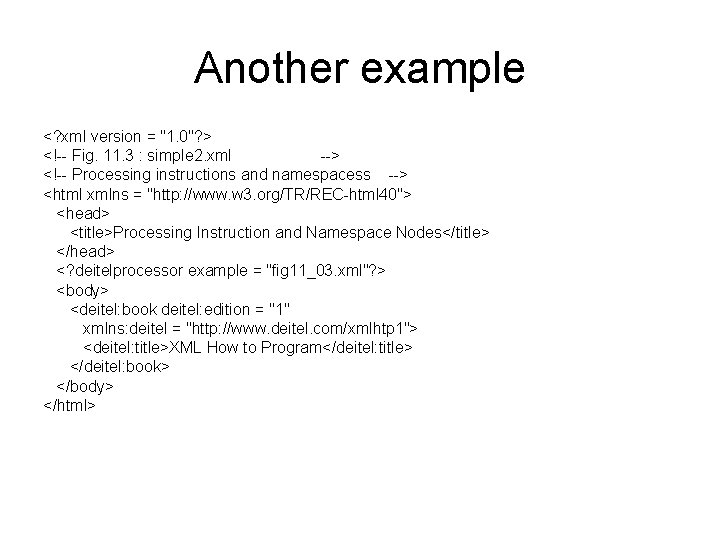 Another example

<?xml version = "1.0"?>
<!-- Fig. 11.3 : simple2.xml -->
<!-- Processing instructions and namespacess -->
<html xmlns = "http://www.w3.org/TR/REC-html40">
<head>
<title>Processing Instruction and Namespace Nodes</title>
</head>
<?deitelprocessor example = "fig11_03.xml"?>
<body>
<deitel:book deitel:edition = "1"
xmlns:deitel = "http://www.deitel.com/xmlhtp1">
<deitel:title>XML How to Program</deitel:title>
</deitel:book>
</body>
</html>